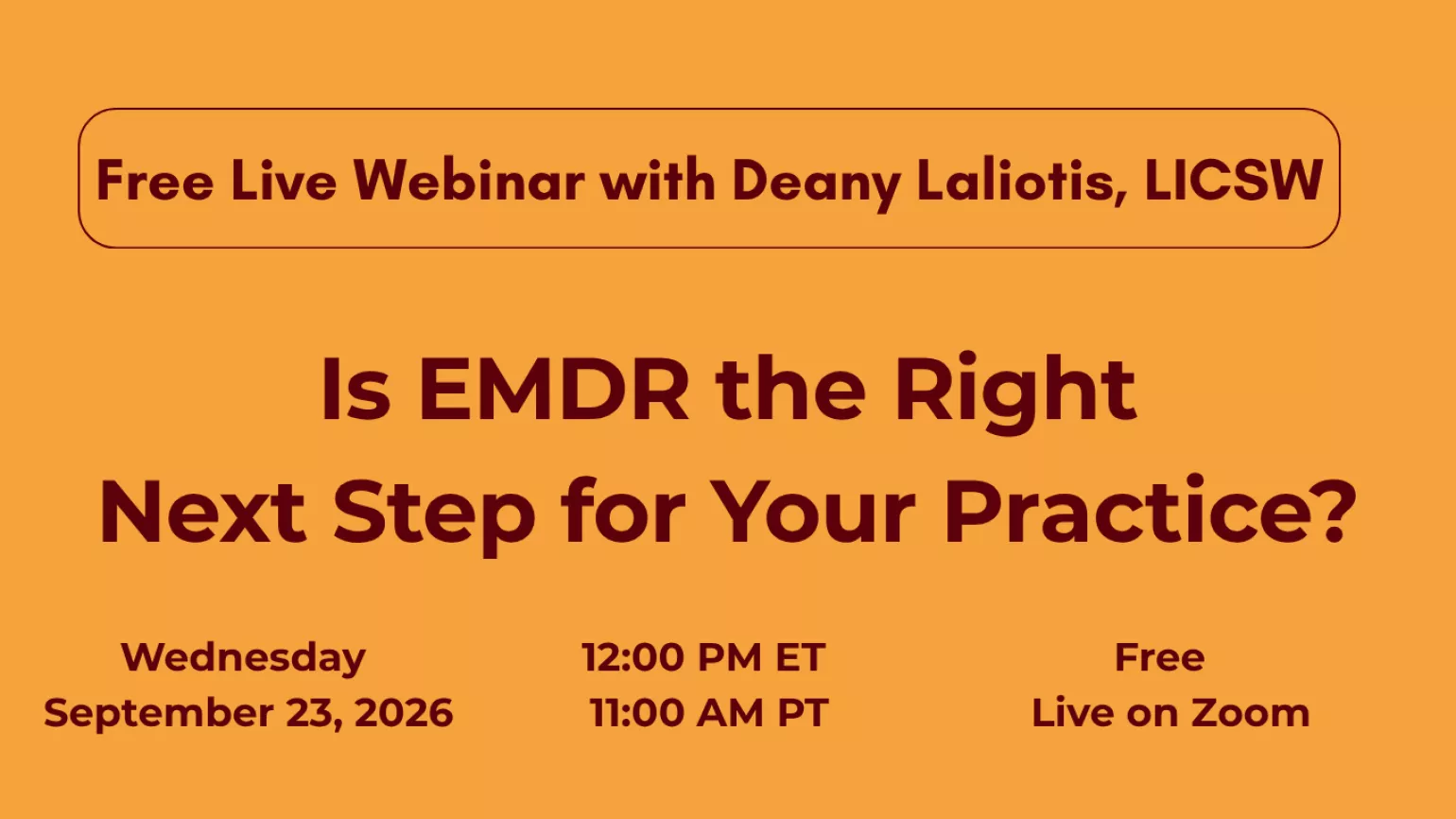 Free Live Webinar with Deany Laliotis, LICSW

Is EMDR the Right Next Step for Your Practice?

Wednesday
September 23, 2026

12:00 PM ET
11:00 AM PT

Free
Live on Zoom